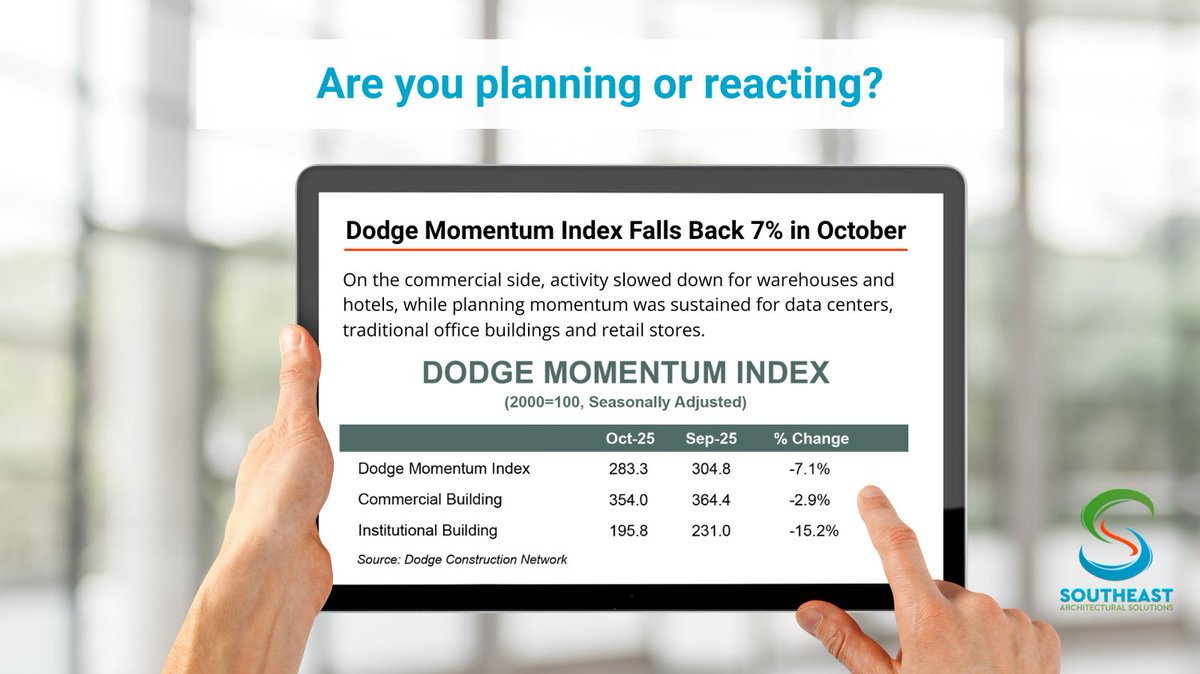 Are you planning or reacting?

Dodge Momentum Index Falls Back 7% in October

On the commercial side, activity slowed down for warehouses and hotels, while planning momentum was sustained for data centers, traditional office buildings and retail stores.

DODGE MOMENTUM INDEX
(2000=100, Seasonally Adjusted)

| | Oct-25 | Sep-25 | % Change |
|---|---|---|---|
| Dodge Momentum Index | 283.3 | 304.8 | -7.1% |
| Commercial Building | 354.0 | 364.4 | -2.9% |
| Institutional Building | 195.8 | 231.0 | -15.2% |

Source: Dodge Construction Network

SOUTHEAST
ARCHITECTURAL SOLUTIONS